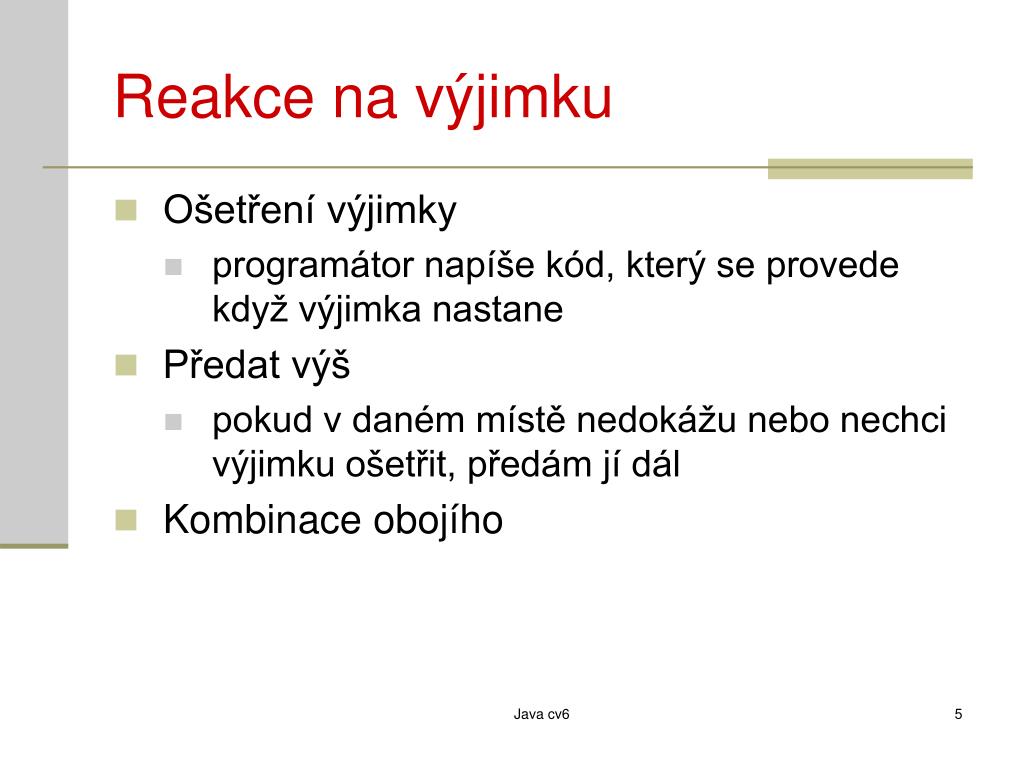 Reakce na výjimku

Ošetření výjimky

programátor napíše kód, který se provede když výjimka nastane

Předat výš

pokud v daném místě nedokážu nebo nechci výjimku ošetřit, předám jí dál

Kombinace obojího

Java cv6

5